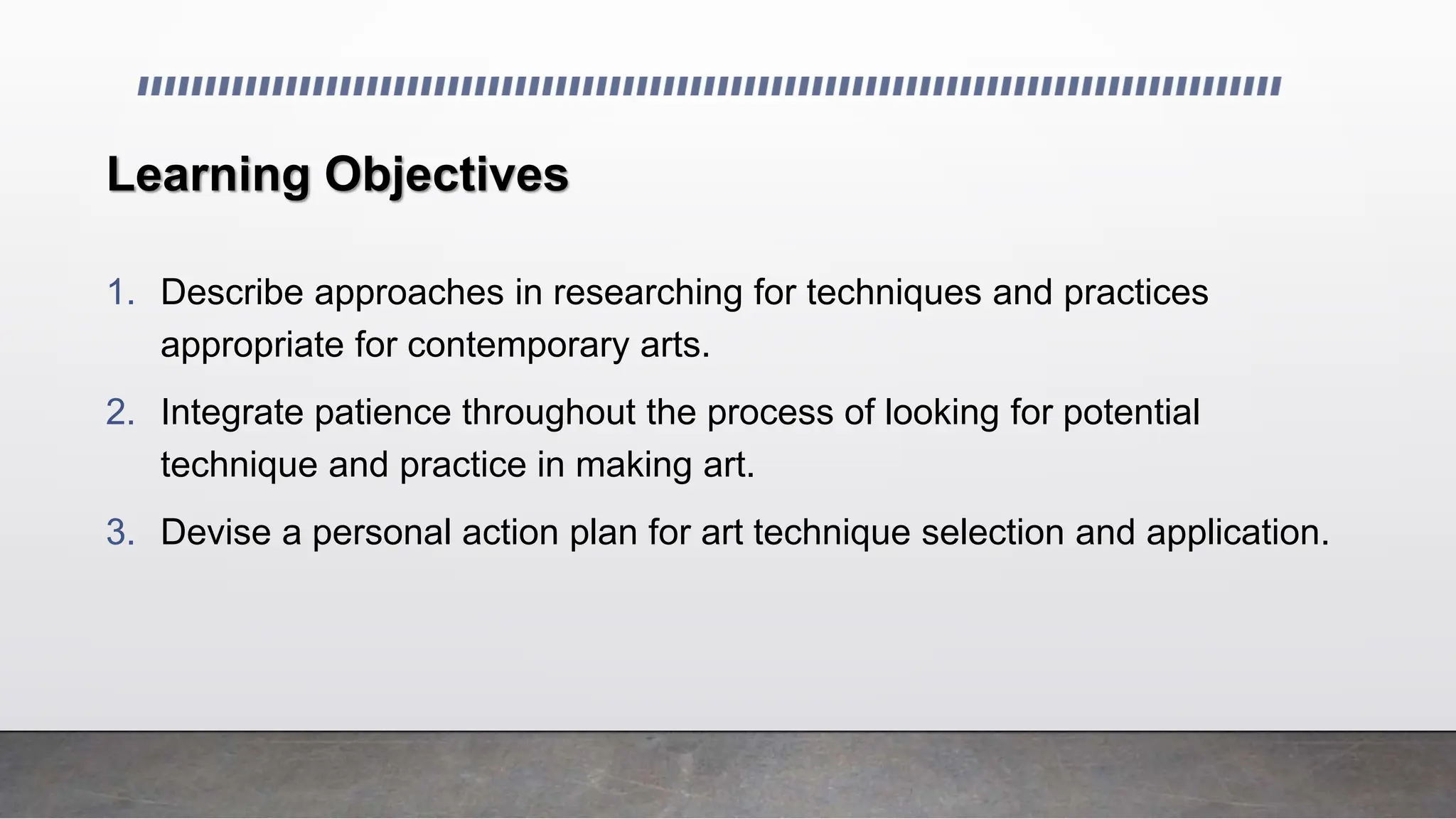 Learning Objectives

1. Describe approaches in researching for techniques and practices appropriate for contemporary arts.
2. Integrate patience throughout the process of looking for potential technique and practice in making art.
3. Devise a personal action plan for art technique selection and application.